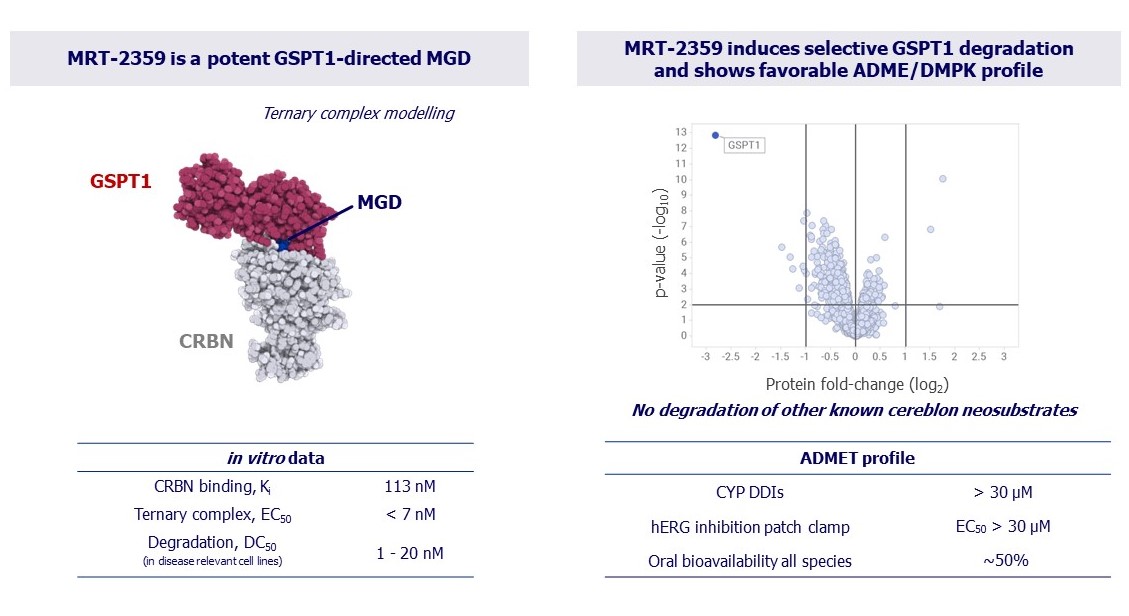 MRT-2359 is a potent GSPT1-directed MGD

Ternary complex modelling

GSPT1

MGD

CRBN

| *in vitro* data | |
|---|---|
| CRBN binding, $K_i$ | 113 nM |
| Ternary complex, $EC_{50}$ | < 7 nM |
| Degradation, $DC_{50}$ (in disease relevant cell lines) | 1 - 20 nM |

MRT-2359 induces selective GSPT1 degradation and shows favorable ADME/DMPK profile

GSPT1

p-value ($-\log_{10}$)

13 12 11 10 9 8 7 6 5 4 3 2 1 0

-3 -2.5 -2 -1.5 -1 -0.5 0 0.5 1 1.5 2 2.5 3

Protein fold-change ($\log_2$)

No degradation of other known cereblon neosubstrates

| ADMET profile | |
|---|---|
| CYP DDIs | > 30 µM |
| hERG inhibition patch clamp | $EC_{50}$ > 30 µM |
| Oral bioavailability all species | ~50% |